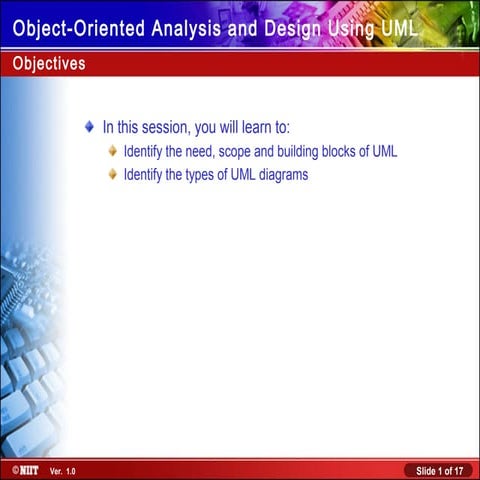 Object-Oriented Analysis and Design Using UML

Objectives

In this session, you will learn to:

Identify the need, scope and building blocks of UML

Identify the types of UML diagrams

©NIIT Ver. 1.0

Slide 1 of 17